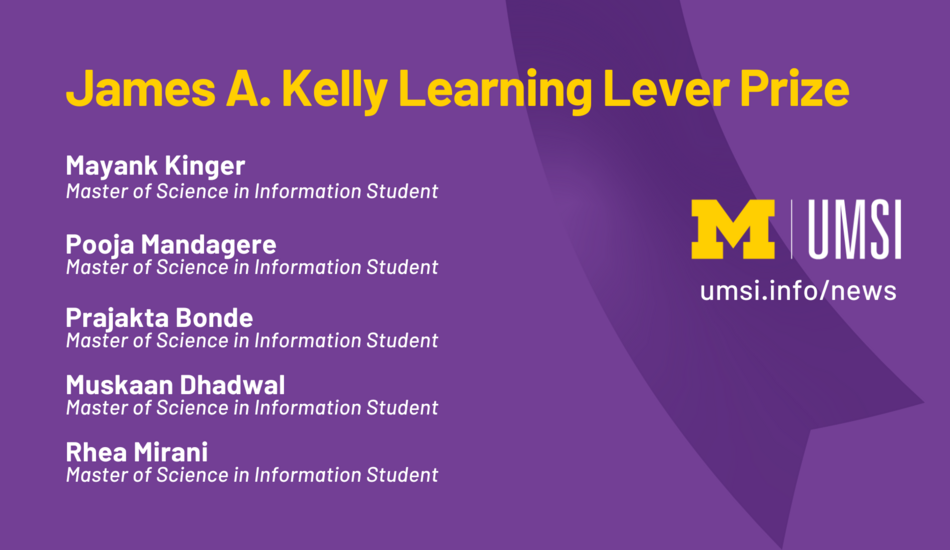 James A. Kelly Learning Lever Prize

Mayank Kinger
Master of Science in Information Student

Pooja Mandagere
Master of Science in Information Student

Prajakta Bonde
Master of Science in Information Student

Muskaan Dhadwal
Master of Science in Information Student

Rhea Mirani
Master of Science in Information Student

M | UMSI
umsi.info/news